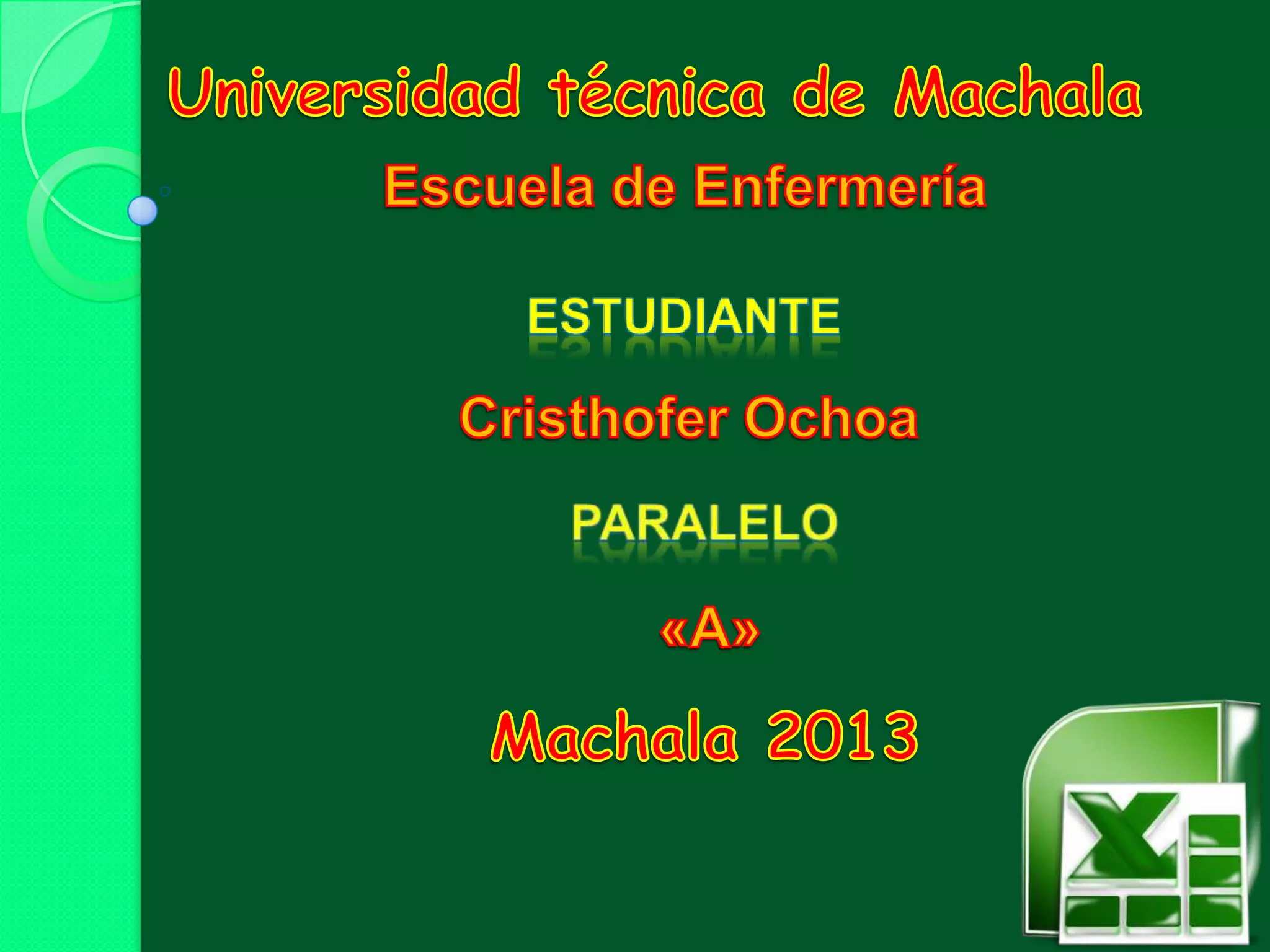 Universidad técnica de Machala

Escuela de Enfermería

ESTUDIANTE

Cristhofer Ochoa

PARALELO

«A»

Machala 2013